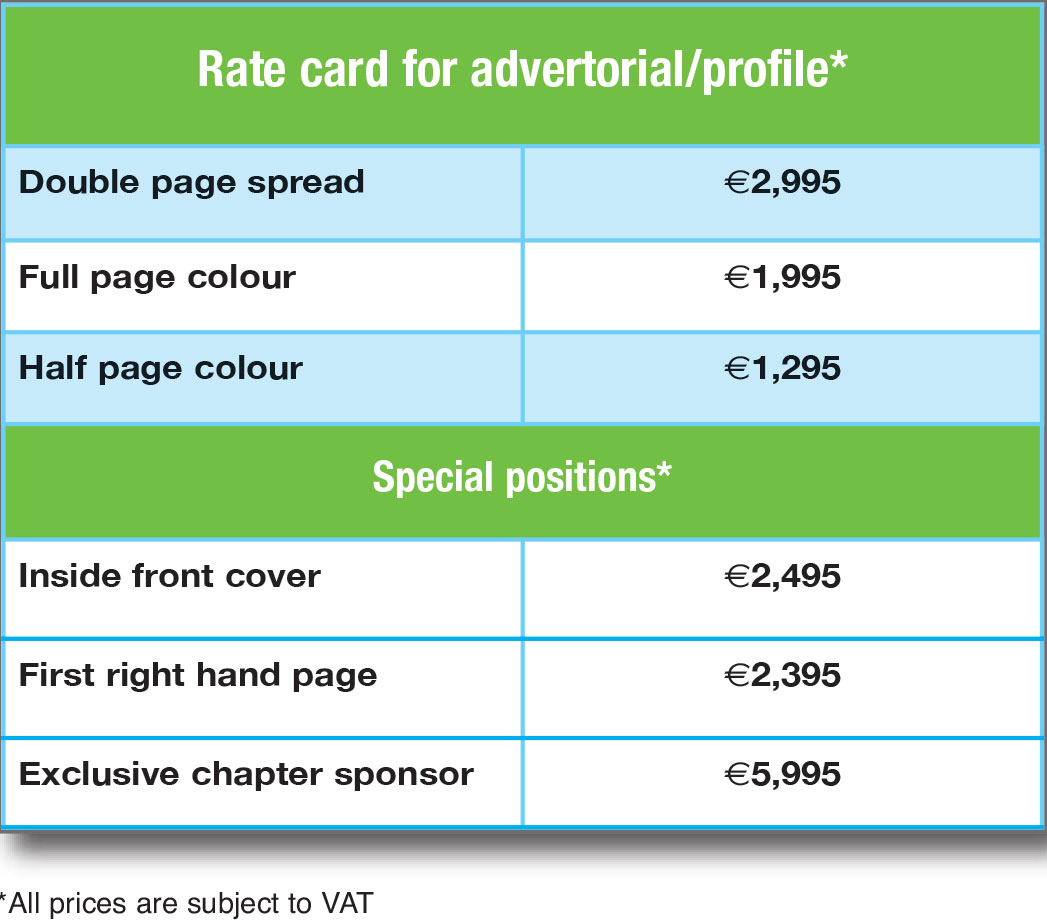 | Rate card for advertorial/profile* | |
|---|---|
| Double page spread | €2,995 |
| Full page colour | €1,995 |
| Half page colour | €1,295 |
| Special positions* | |
| Inside front cover | €2,495 |
| First right hand page | €2,395 |
| Exclusive chapter sponsor | €5,995 |

*All prices are subject to VAT